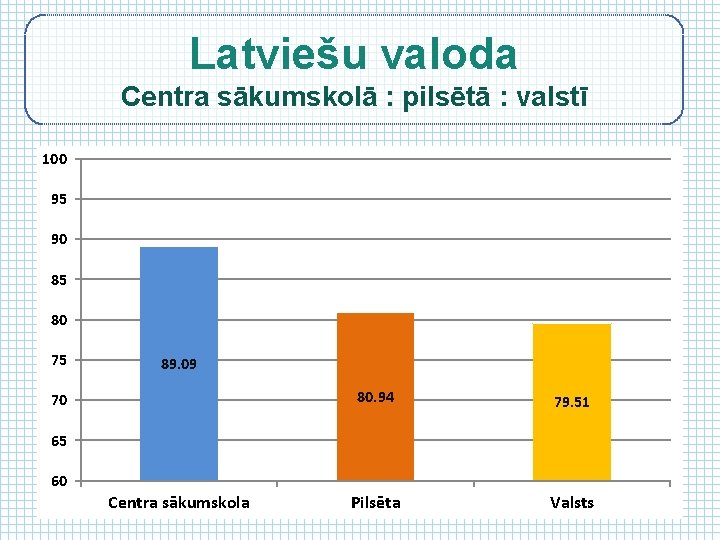 Latviešu valoda
Centra sākumskolā : pilsētā : valstī

100
95
90
85
80
75
70
65
60

89.09
80.94
79.51

Centra sākumskola
Pilsēta
Valsts